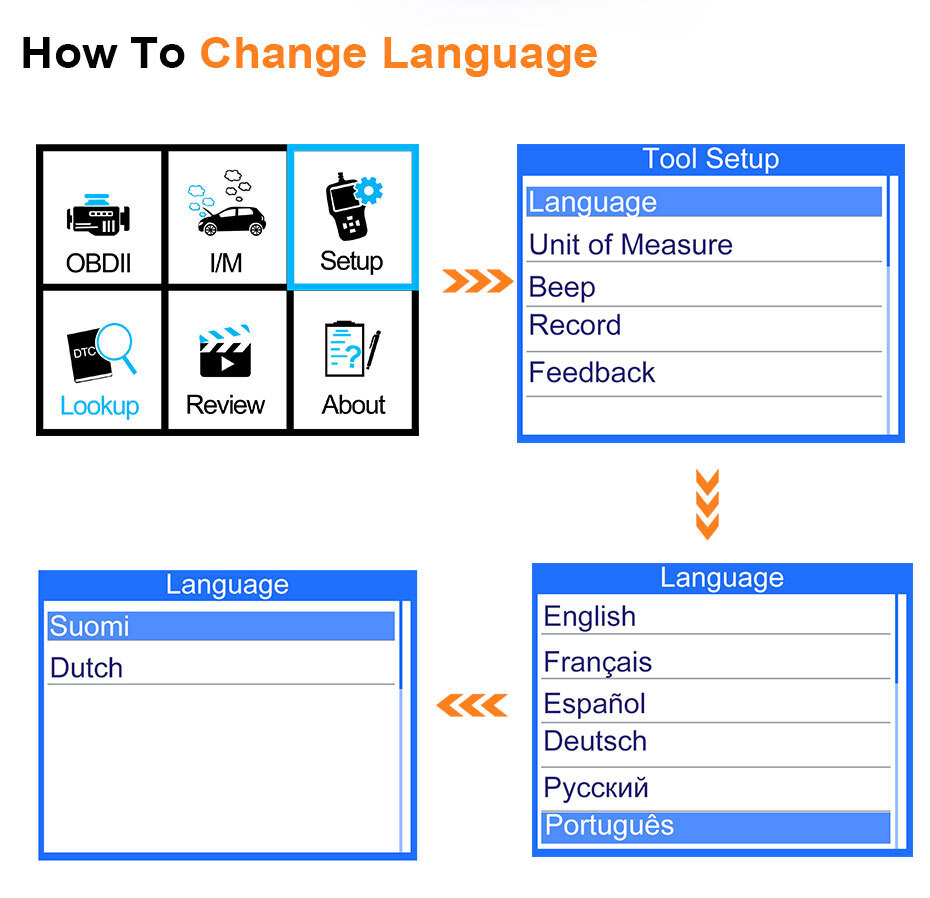 How To Change Language

OBDII
I/M
Setup
DTC
Lookup
Review
About

Tool Setup
Language
Unit of Measure
Beep
Record
Feedback

Language
English
Français
Español
Deutsch
Русский
Português

Language
Suomi
Dutch